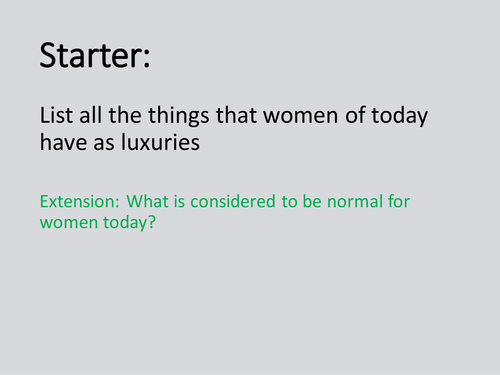 Starter:

List all the things that women of today have as luxuries

Extension: What is considered to be normal for women today?